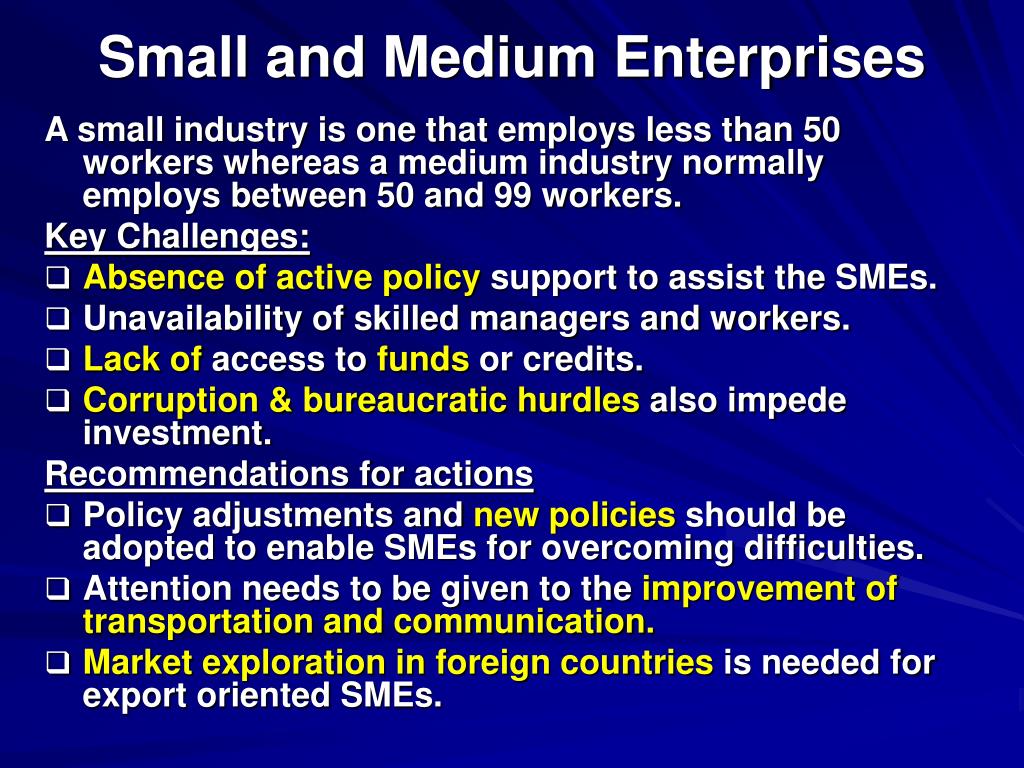 Small and Medium Enterprises

A small industry is one that employs less than 50 workers whereas a medium industry normally employs between 50 and 99 workers.

Key Challenges:

❑ Absence of active policy support to assist the SMEs.
❑ Unavailability of skilled managers and workers.
❑ Lack of access to funds or credits.
❑ Corruption & bureaucratic hurdles also impede investment.

Recommendations for actions

❑ Policy adjustments and new policies should be adopted to enable SMEs for overcoming difficulties.
❑ Attention needs to be given to the improvement of transportation and communication.
❑ Market exploration in foreign countries is needed for export oriented SMEs.